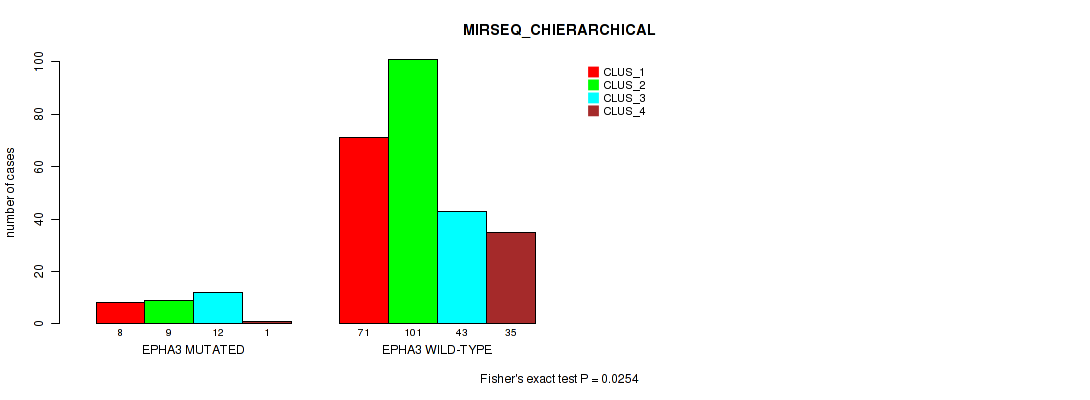 MIRSEQ_CHIERARCHICAL

CLUS_1
CLUS_2
CLUS_3
CLUS_4

number of cases

0
20
40
60
80
100

8 9 12 1
EPHA3 MUTATED

71 101 43 35
EPHA3 WILD-TYPE

Fisher's exact test P = 0.0254